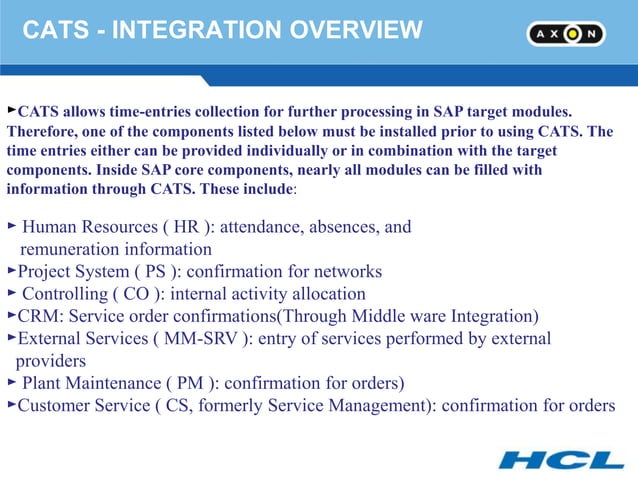 CATS - INTEGRATION OVERVIEW

AXON

►CATS allows time-entries collection for further processing in SAP target modules. Therefore, one of the components listed below must be installed prior to using CATS. The time entries either can be provided individually or in combination with the target components. Inside SAP core components, nearly all modules can be filled with information through CATS. These include:

► Human Resources ( HR ): attendance, absences, and remuneration information
►Project System ( PS ): confirmation for networks
► Controlling ( CO ): internal activity allocation
►CRM: Service order confirmations(Through Middle ware Integration)
►External Services ( MM-SRV ): entry of services performed by external providers
► Plant Maintenance ( PM ): confirmation for orders)
►Customer Service ( CS, formerly Service Management): confirmation for orders

HCL